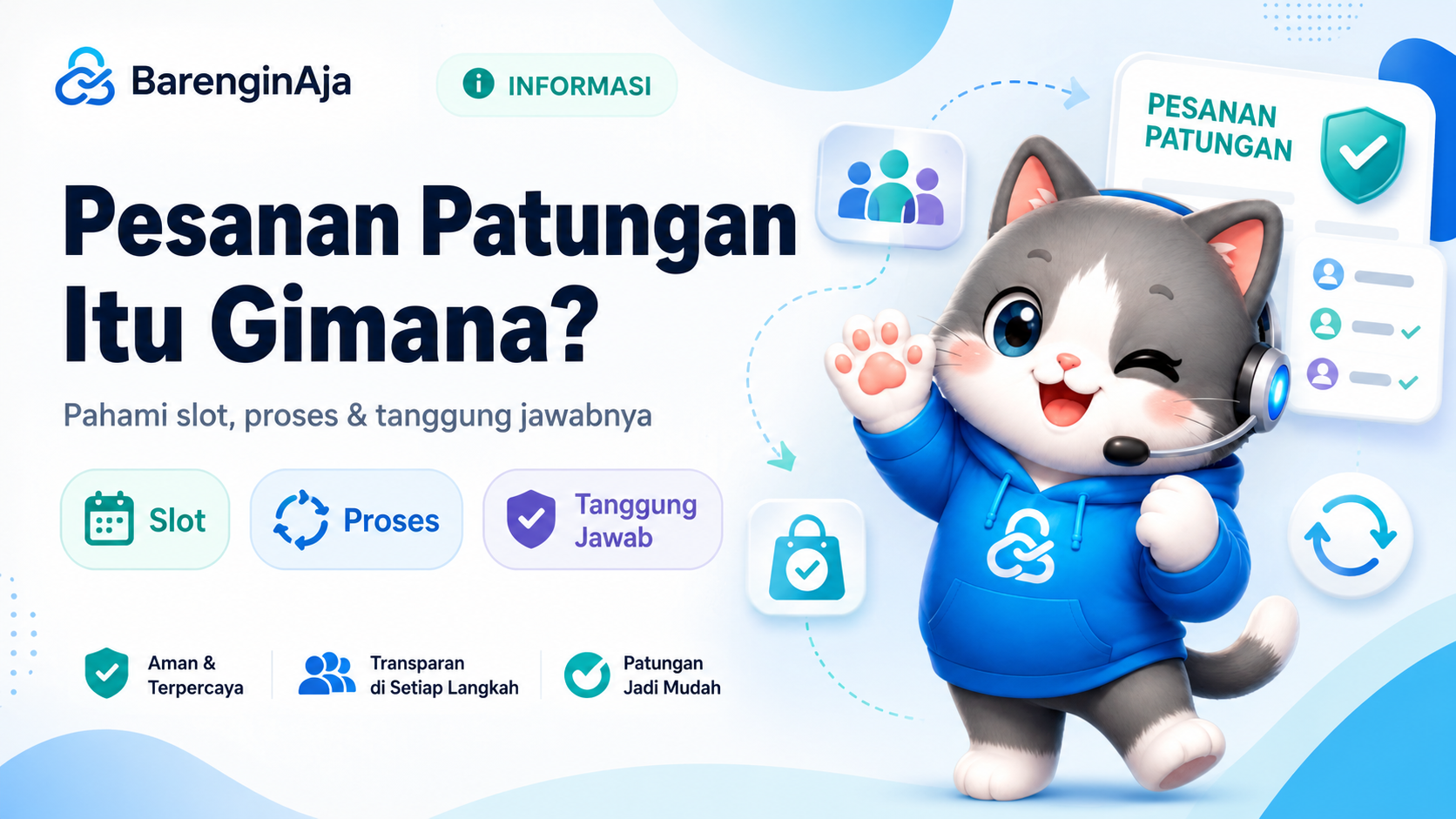 BarenginAja

INFORMASI

Pesanan Patungan Itu Gimana?

Pahami slot, proses & tanggung jawabnya

Slot

Proses

Tanggung Jawab

Aman & Terpercaya

Transparan di Setiap Langkah

Patungan Jadi Mudah

PESANAN PATUNGAN